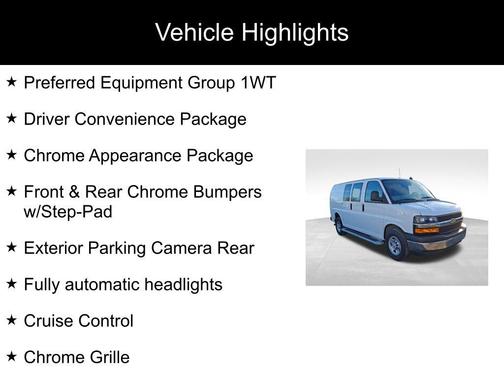 Vehicle Highlights

★ Preferred Equipment Group 1WT

★ Driver Convenience Package

★ Chrome Appearance Package

★ Front & Rear Chrome Bumpers w/Step-Pad

★ Exterior Parking Camera Rear

★ Fully automatic headlights

★ Cruise Control

★ Chrome Grille